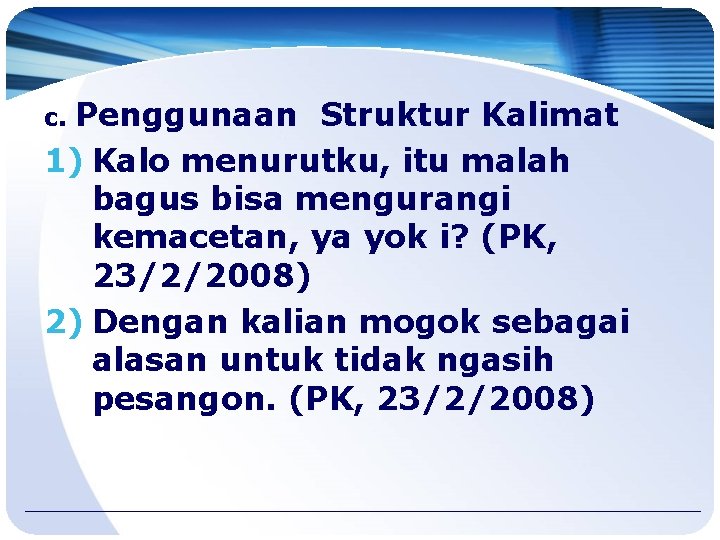 c. Penggunaan Struktur Kalimat

1) Kalo menurutku, itu malah bagus bisa mengurangi kemacetan, ya yok i? (PK, 23/2/2008)

2) Dengan kalian mogok sebagai alasan untuk tidak ngasih pesangon. (PK, 23/2/2008)